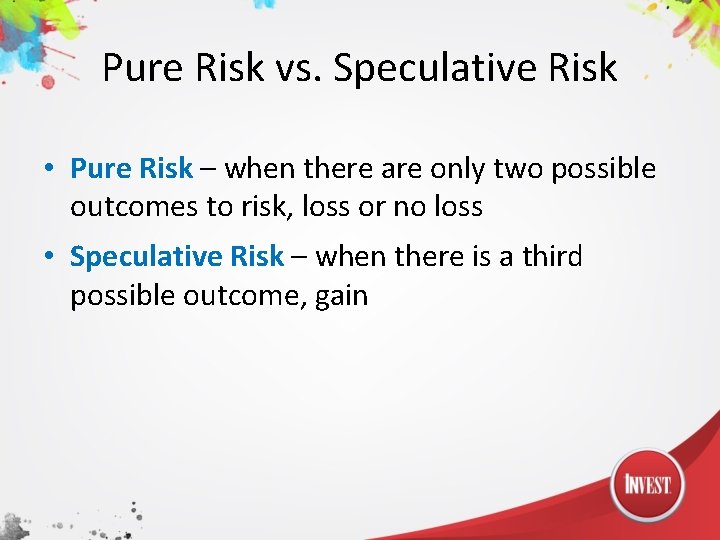 Pure Risk vs. Speculative Risk

• Pure Risk – when there are only two possible outcomes to risk, loss or no loss

• Speculative Risk – when there is a third possible outcome, gain

INVEST